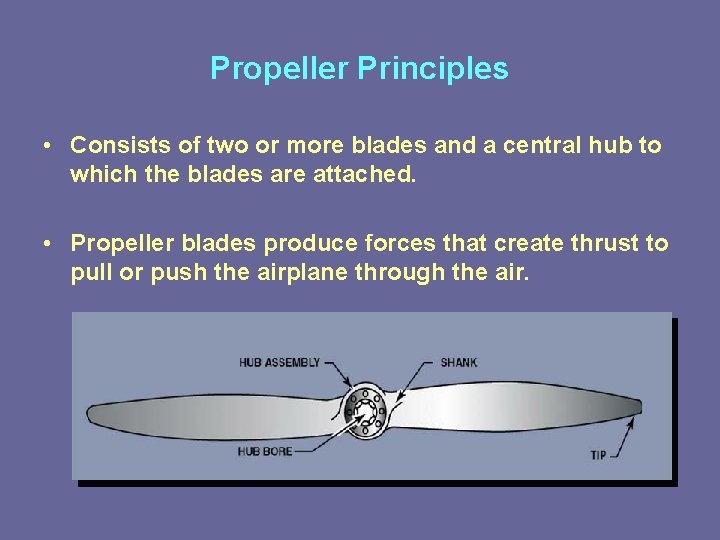 Propeller Principles

• Consists of two or more blades and a central hub to which the blades are attached.

• Propeller blades produce forces that create thrust to pull or push the airplane through the air.

HUB ASSEMBLY
SHANK
HUB BORE
TIP